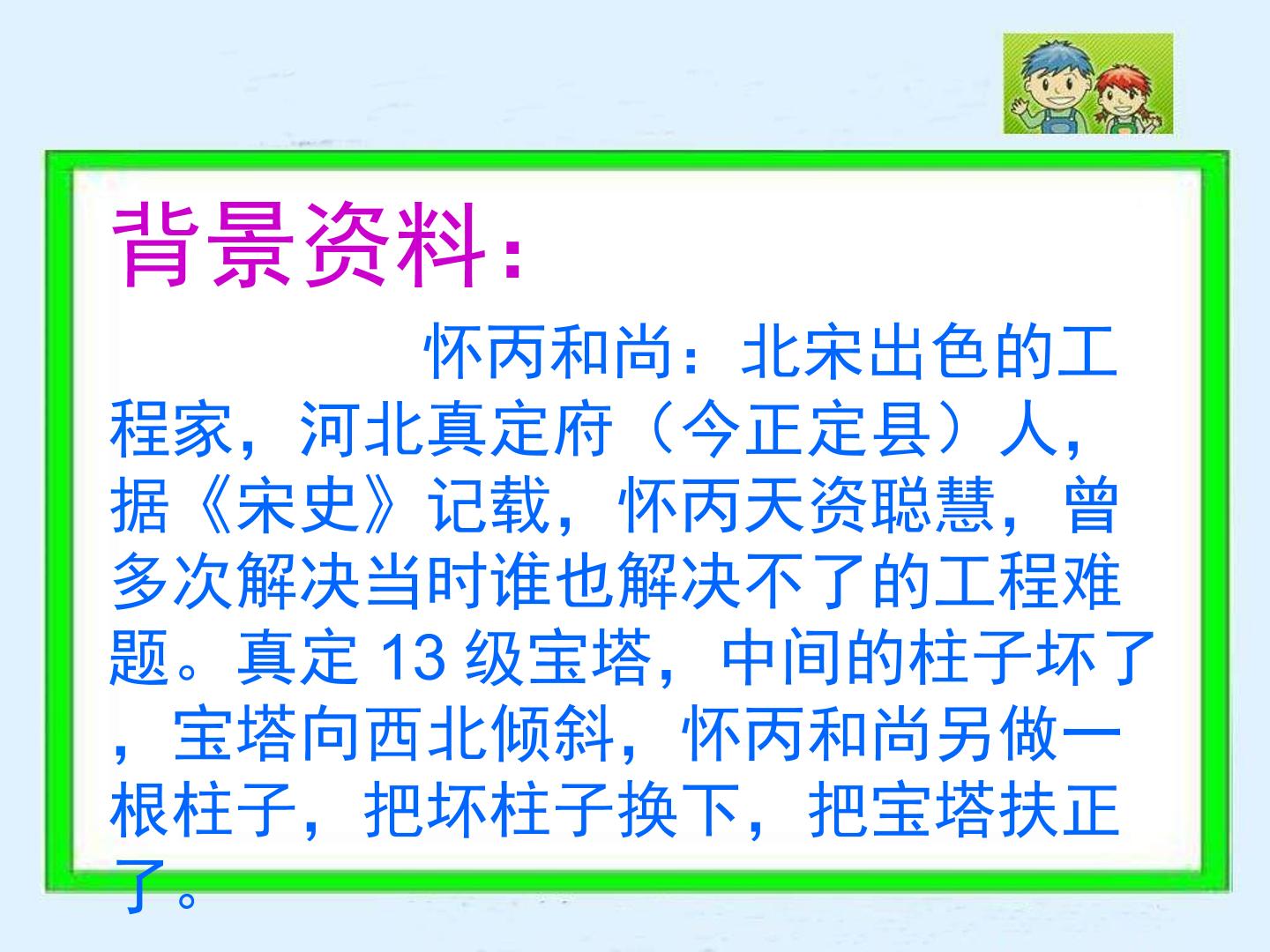 背景资料：

怀丙和尚：北宋出色的工程家，河北真定府（今正定县）人，据《宋史》记载，怀丙天资聪慧，曾多次解决当时谁也解决不了的工程难题。真定 13 级宝塔，中间的柱子坏了，宝塔向西北倾斜，怀丙和尚另做一根柱子，把坏柱子换下，把宝塔扶正了。